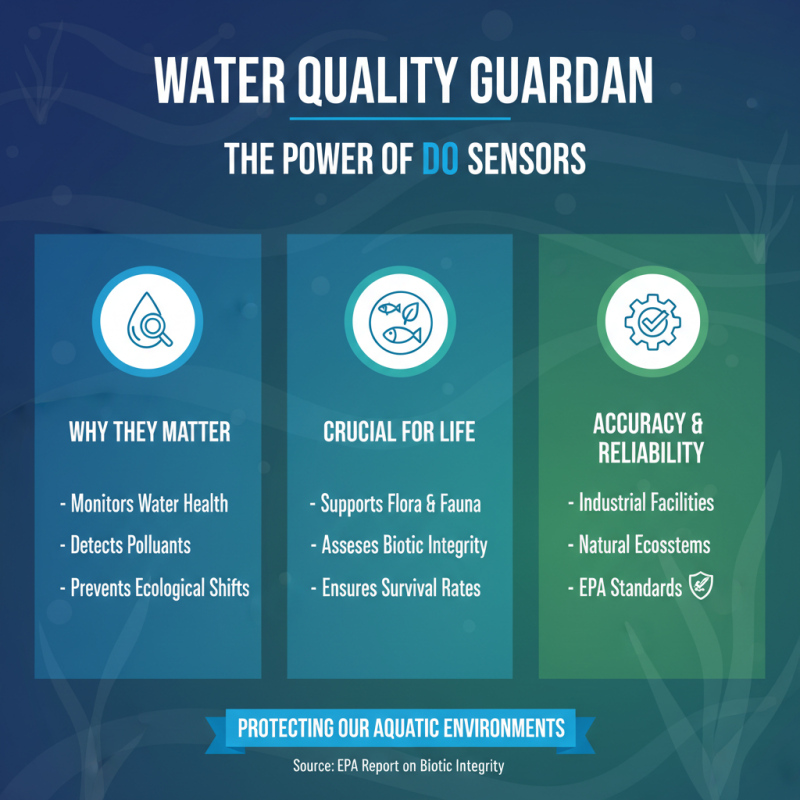 WATER QUALITY GUARDAN

THE POWER OF DO SENSORS

WHY THEY MATTER

- Monitors Water Health
- Detects Polluants
- Prevents Ecological Shifts

CRUCIAL FOR LIFE

- Supports Flora & Fauna
- Asseses Biotic Integrity
- Ensures Survival Rates

ACCURACY & RELIABILITY

- Industrial Facilities
- Natural Ecosstems
- EPA Standards

PROTECTING OUR AQUATIC ENVIRONMENTS

Source: EPA Report on Biotic Integrity